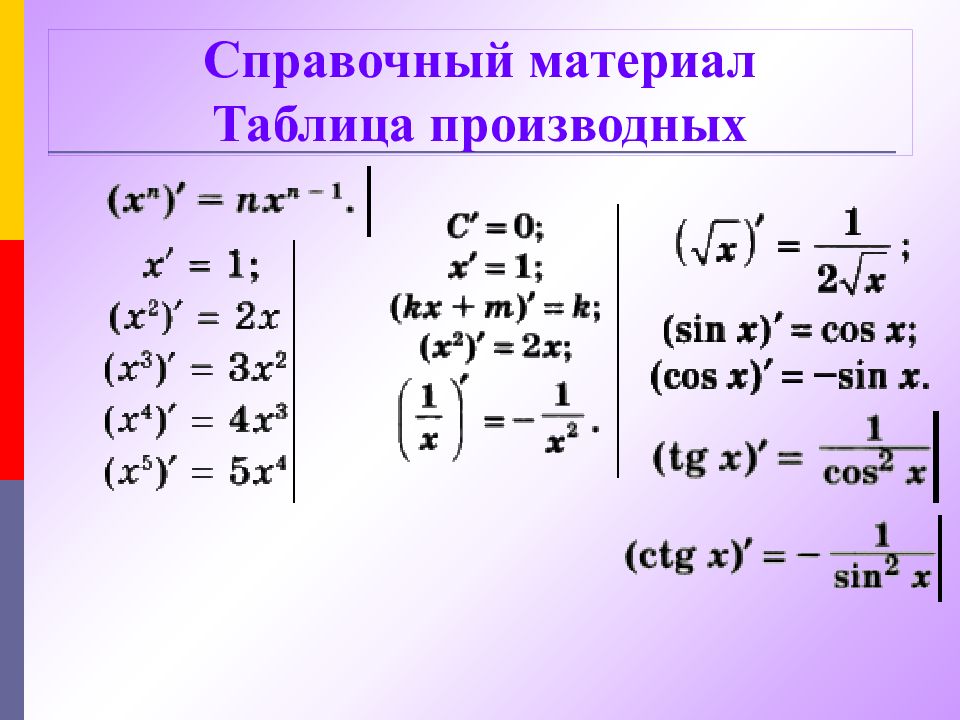 Справочный материал
Таблица производных

$(x^n)' = nx^{n-1}.$

$x' = 1;$
$(x^2)' = 2x$
$(x^3)' = 3x^2$
$(x^4)' = 4x^3$
$(x^5)' = 5x^4$

$C' = 0;$
$x' = 1;$
$(kx + m)' = k;$
$(x^2)' = 2x;$
$\left(\frac{1}{x}\right)' = -\frac{1}{x^2}.$

$(\sqrt{x})' = \frac{1}{2\sqrt{x}};$
$(\sin x)' = \cos x;$
$(\cos x)' = -\sin x.$
$(\text{tg } x)' = \frac{1}{\cos^2 x}$
$(\text{ctg } x)' = -\frac{1}{\sin^2 x}$